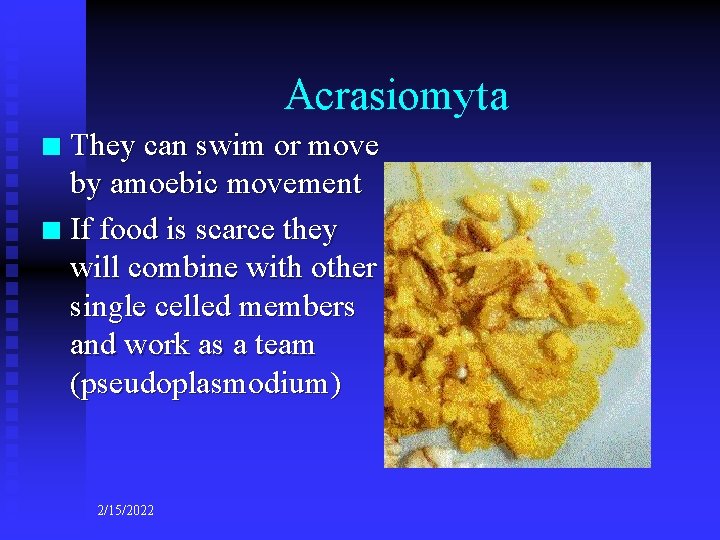 Acrasiomyta

They can swim or move by amoebic movement

If food is scarce they will combine with other single celled members and work as a team (pseudoplasmodium)

2/15/2022